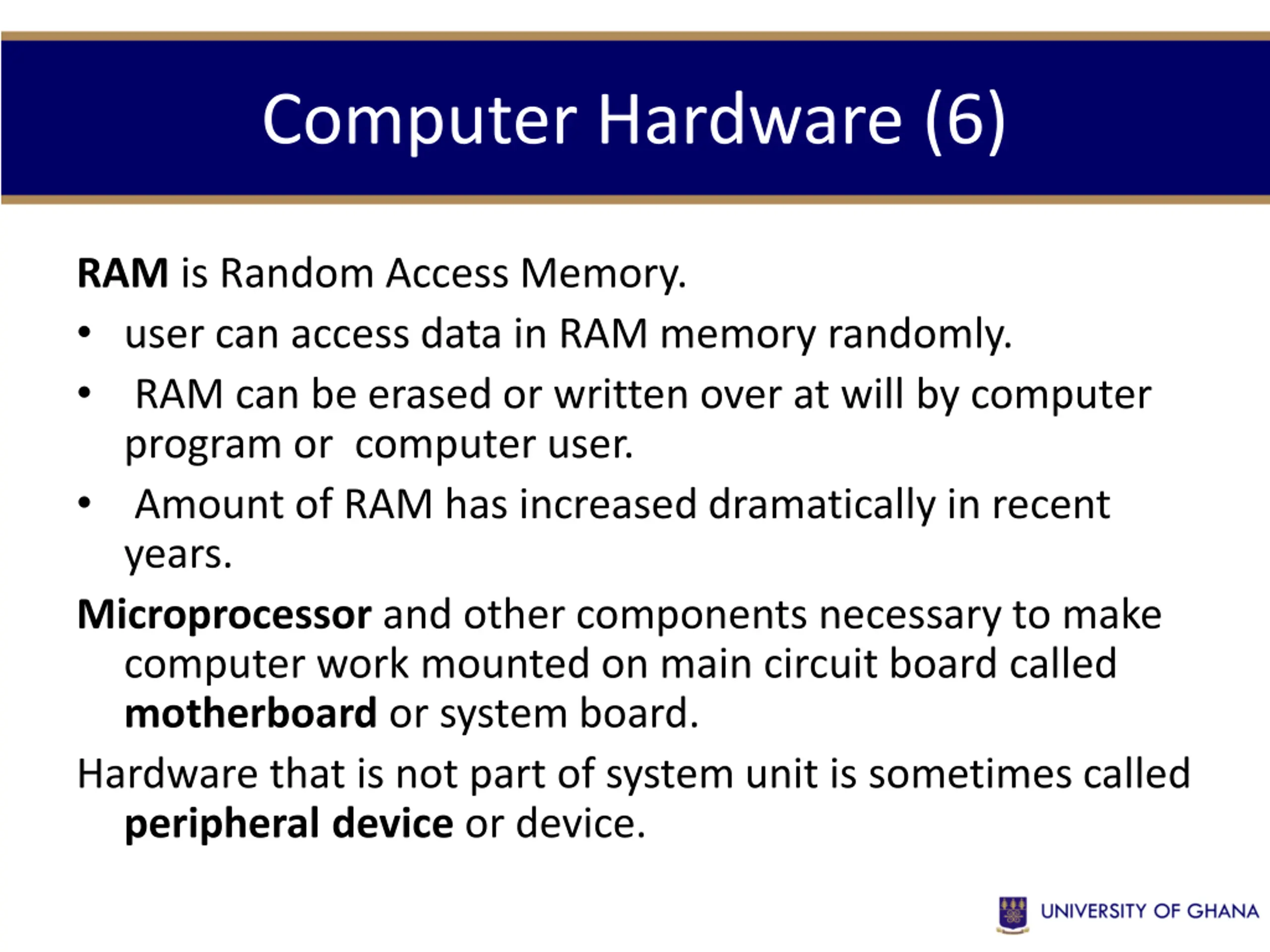 Computer Hardware (6)

RAM is Random Access Memory.

• user can access data in RAM memory randomly.

• RAM can be erased or written over at will by computer program or computer user.

• Amount of RAM has increased dramatically in recent years.

Microprocessor and other components necessary to make computer work mounted on main circuit board called motherboard or system board.

Hardware that is not part of system unit is sometimes called peripheral device or device.

UNIVERSITY OF GHANA